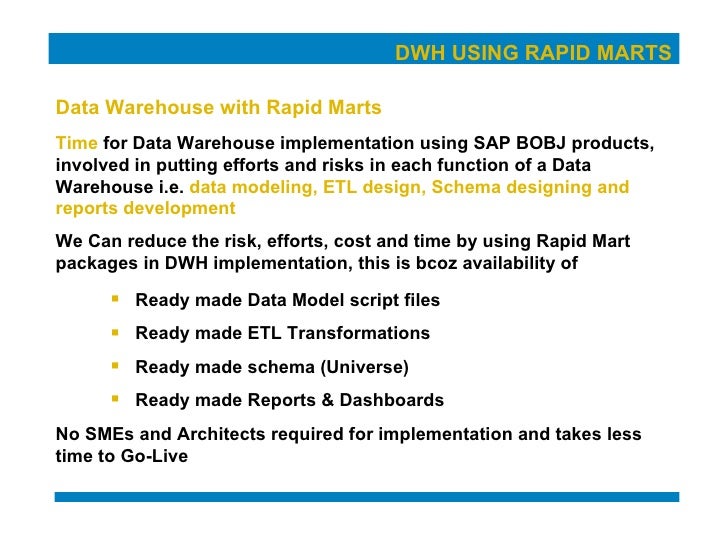 DWH USING RAPID MARTS

Data Warehouse with Rapid Marts

Time for Data Warehouse implementation using SAP BOBJ products, involved in putting efforts and risks in each function of a Data Warehouse i.e. data modeling, ETL design, Schema designing and reports development

We Can reduce the risk, efforts, cost and time by using Rapid Mart packages in DWH implementation, this is bcoz availability of

- Ready made Data Model script files
- Ready made ETL Transformations
- Ready made schema (Universe)
- Ready made Reports & Dashboards

No SMEs and Architects required for implementation and takes less time to Go-Live